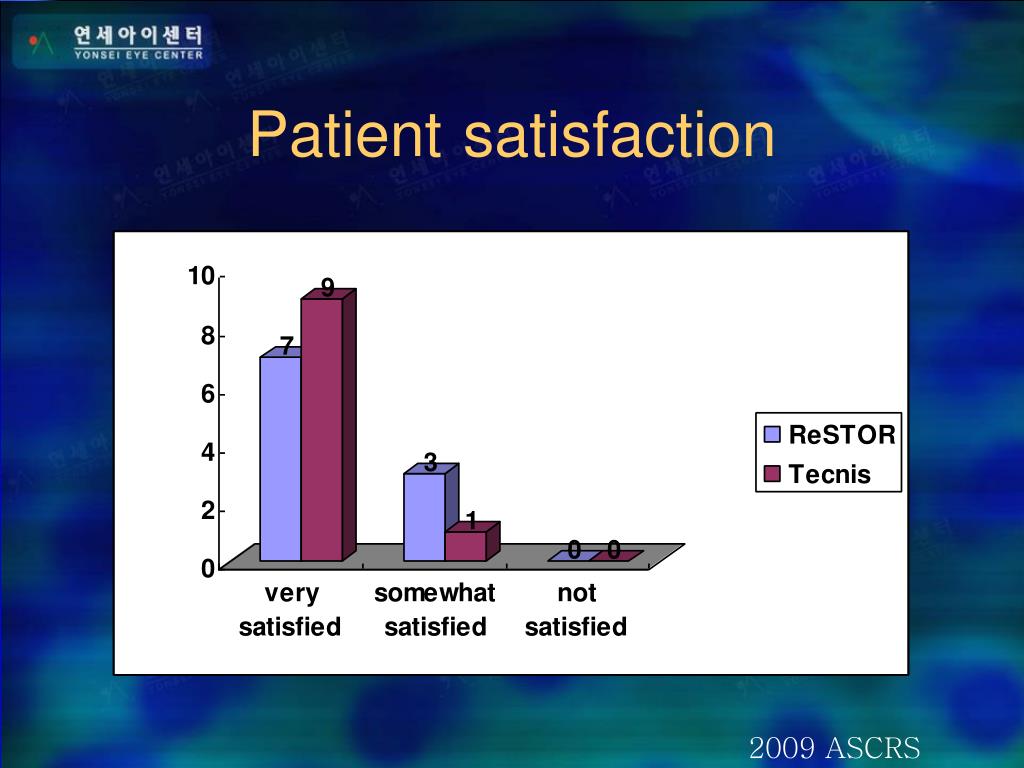 연세아이센터
YONSEI EYE CENTER

Patient satisfaction

10
8
6
4
2
0

7
9
3
1
0
0

very satisfied
somewhat satisfied
not satisfied

ReSTOR
Tecnis

2009 ASCRS